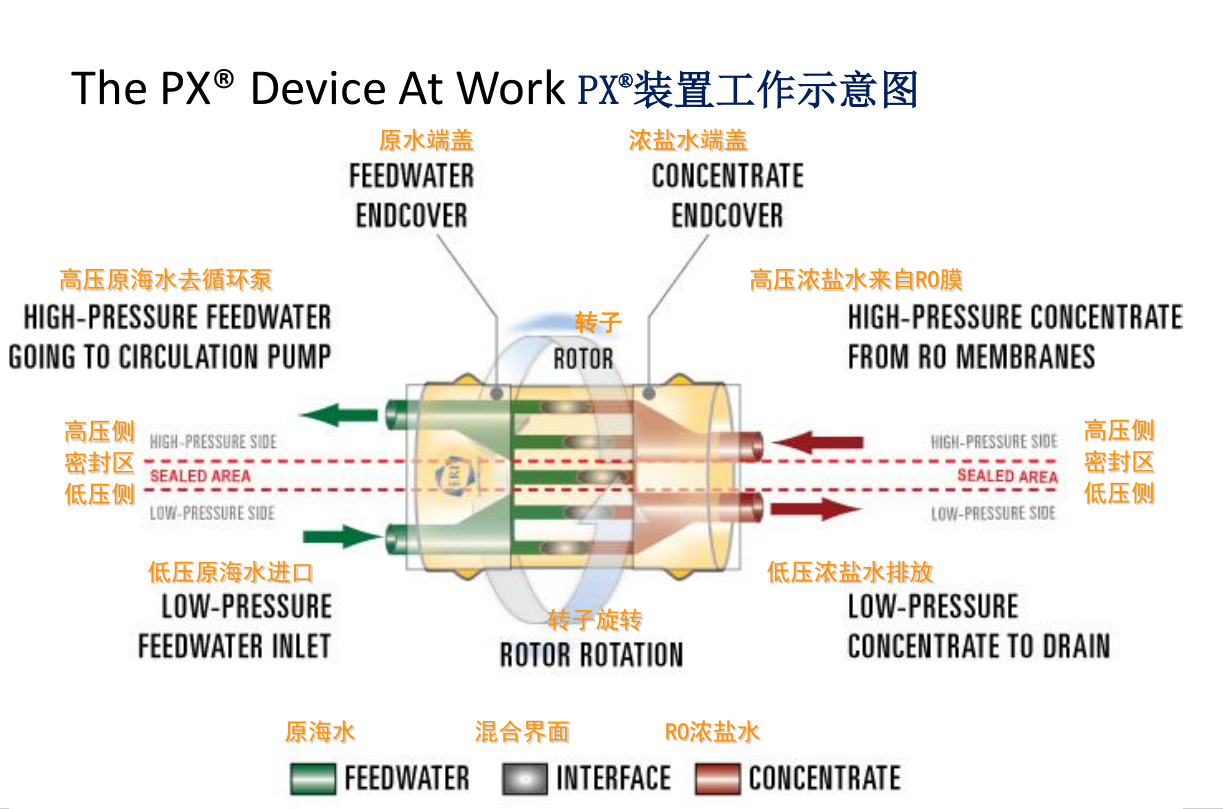 The PX® Device At Work PX®装置工作示意图

原水端盖
FEEDWATER ENDCOVER

浓盐水端盖
CONCENTRATE ENDCOVER

高压原海水去循环泵
HIGH-PRESSURE FEEDWATER GOING TO CIRCULATION PUMP

转子
ROTOR

高压浓盐水来自RO膜
HIGH-PRESSURE CONCENTRATE FROM RO MEMBRANES

高压侧
密封区
低压侧

HIGH-PRESSURE SIDE
SEALED AREA
LOW-PRESSURE SIDE

HIGH-PRESSURE SIDE
SEALED AREA
LOW-PRESSURE SIDE

高压侧
密封区
低压侧

低压原海水进口
LOW-PRESSURE FEEDWATER INLET

转子旋转
ROTOR ROTATION

低压浓盐水排放
LOW-PRESSURE CONCENTRATE TO DRAIN

原海水
FEEDWATER

混合界面
INTERFACE

RO浓盐水
CONCENTRATE